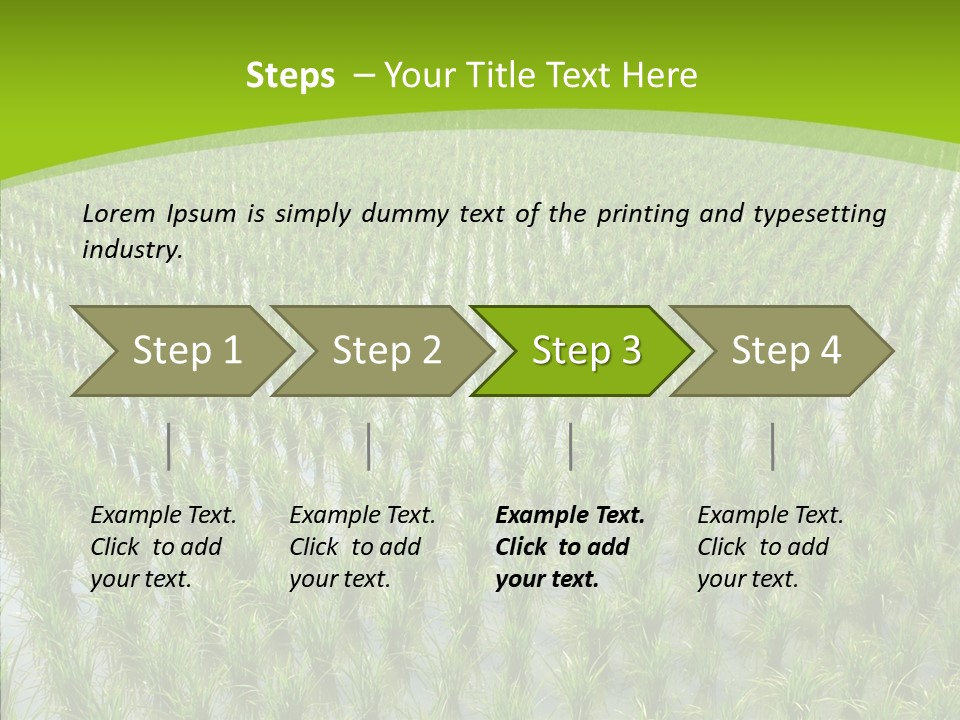 Steps – Your Title Text Here

Lorem Ipsum is simply dummy text of the printing and typesetting industry.

Step 1

Step 2

Step 3

Step 4

Example Text. Click to add your text.

Example Text. Click to add your text.

Example Text. Click to add your text.

Example Text. Click to add your text.